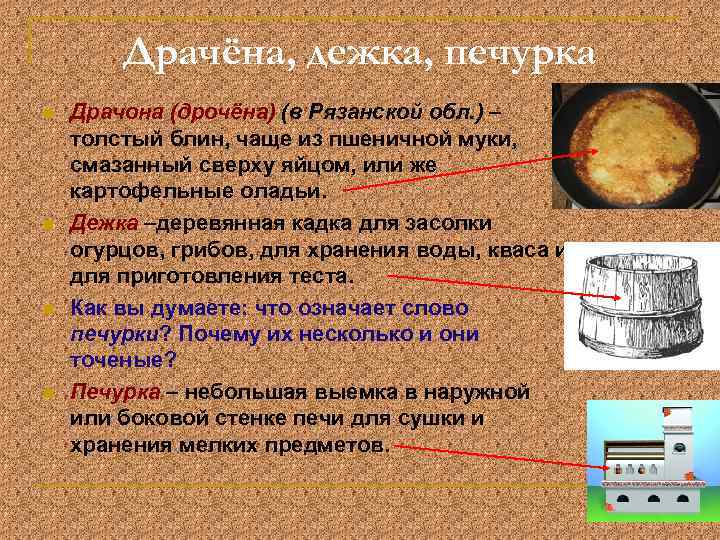 Драчёна, дежка, печурка

Драчона (дрочёна) (в Рязанской обл.) – толстый блин, чаще из пшеничной муки, смазанный сверху яйцом, или же картофельные оладьи.

Дежка –деревянная кадка для засолки огурцов, грибов, для хранения воды, кваса и для приготовления теста.

Как вы думаете: что означает слово печурки? Почему их несколько и они точеные?

Печурка – небольшая выемка в наружной или боковой стенке печи для сушки и хранения мелких предметов.